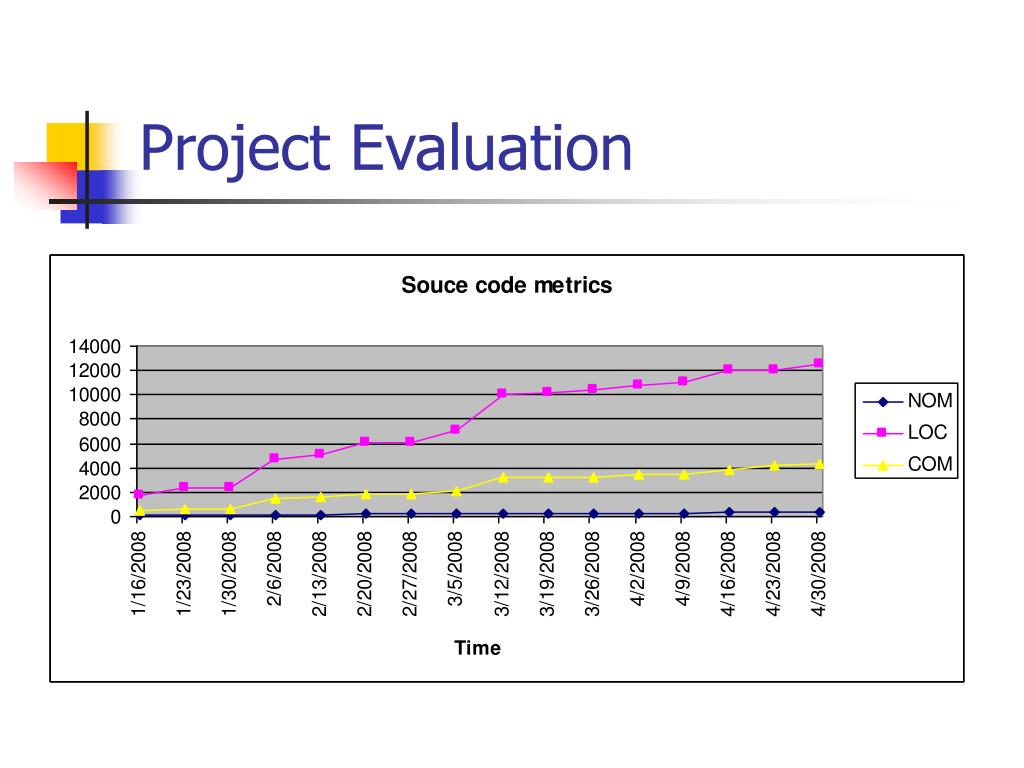 Project Evaluation

Souce code metrics

14000
12000
10000
8000
6000
4000
2000
0

1/16/2008
1/23/2008
1/30/2008
2/6/2008
2/13/2008
2/20/2008
2/27/2008
3/5/2008
3/12/2008
3/19/2008
3/26/2008
4/2/2008
4/9/2008
4/16/2008
4/23/2008
4/30/2008

Time

NOM
LOC
COM